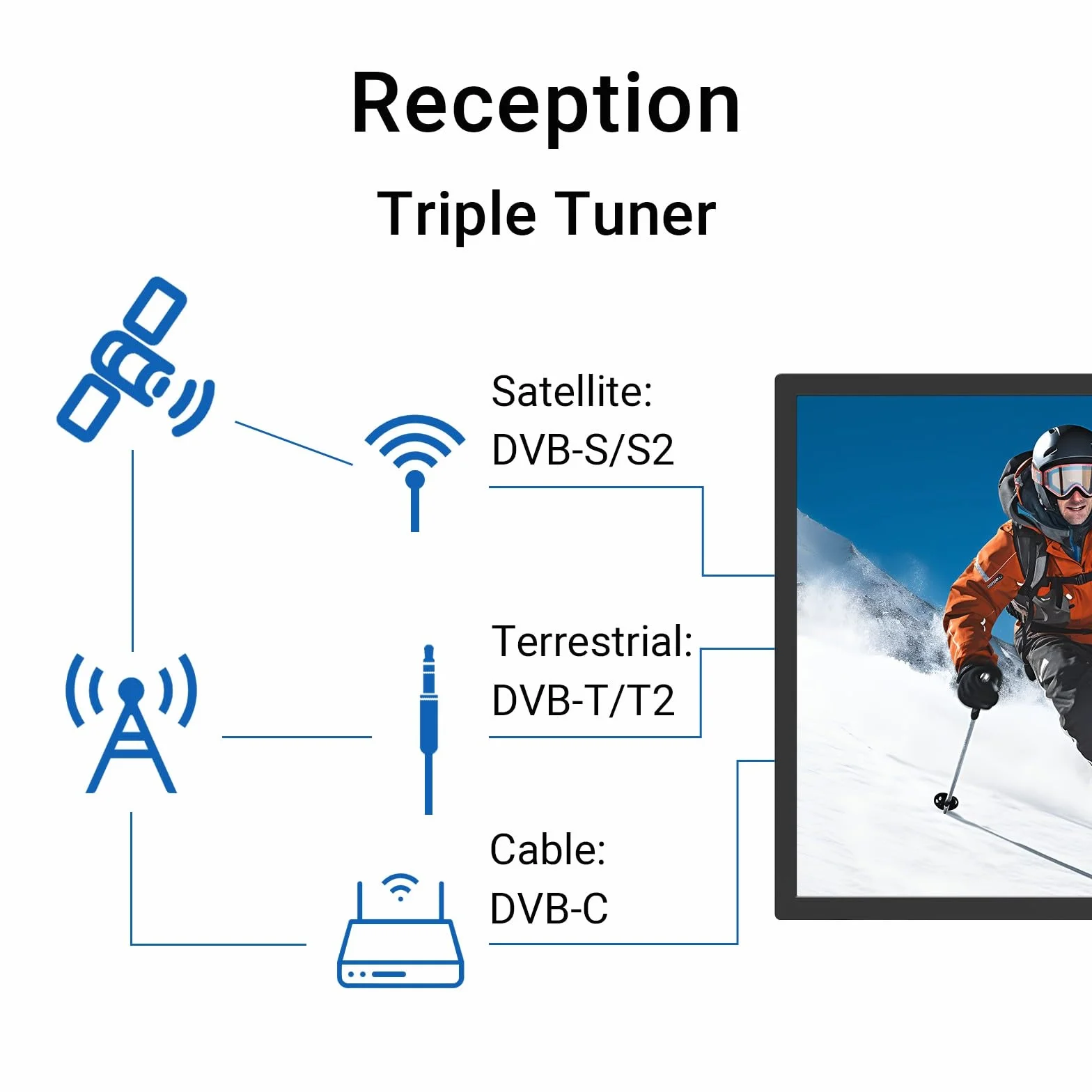 Reception

Triple Tuner

Satellite:
DVB-S/S2

Terrestrial:
DVB-T/T2

Cable:
DVB-C